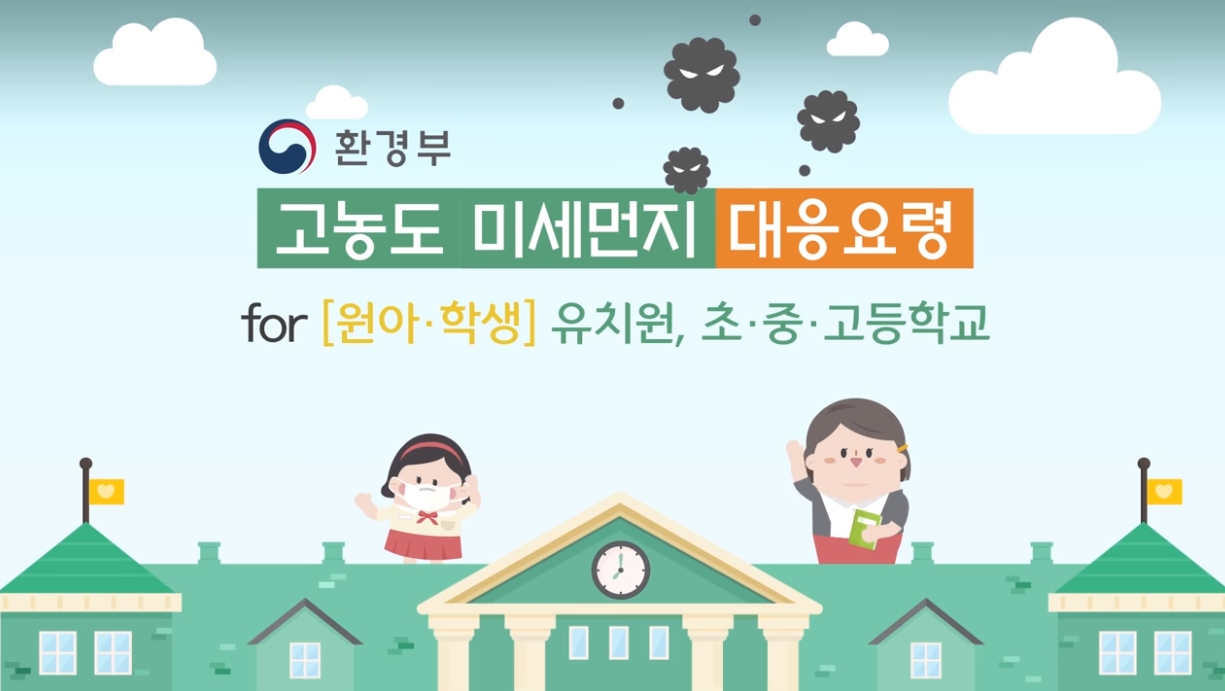 환경부

고농도 미세먼지 대응요령

for [원아·학생] 유치원, 초·중·고등학교